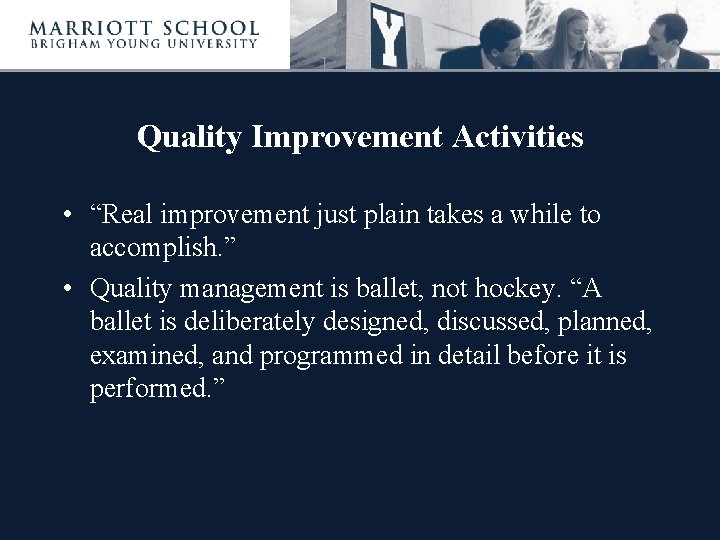 MARRIOTT SCHOOL
BRIGHAM YOUNG UNIVERSITY

Y

Quality Improvement Activities

• “Real improvement just plain takes a while to accomplish.”

• Quality management is ballet, not hockey. “A ballet is deliberately designed, discussed, planned, examined, and programmed in detail before it is performed.”